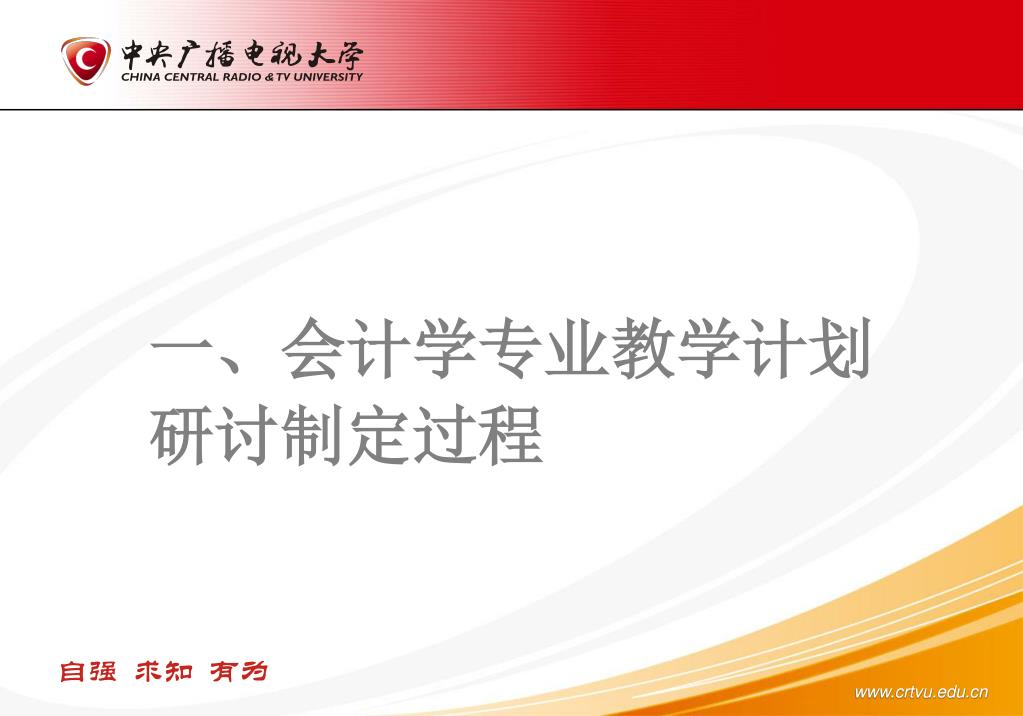 中央广播电视大学
CHINA CENTRAL RADIO & TV UNIVERSITY

一、会计学专业教学计划研讨制定过程

自强 求知 有为

www.crtvu.edu.cn